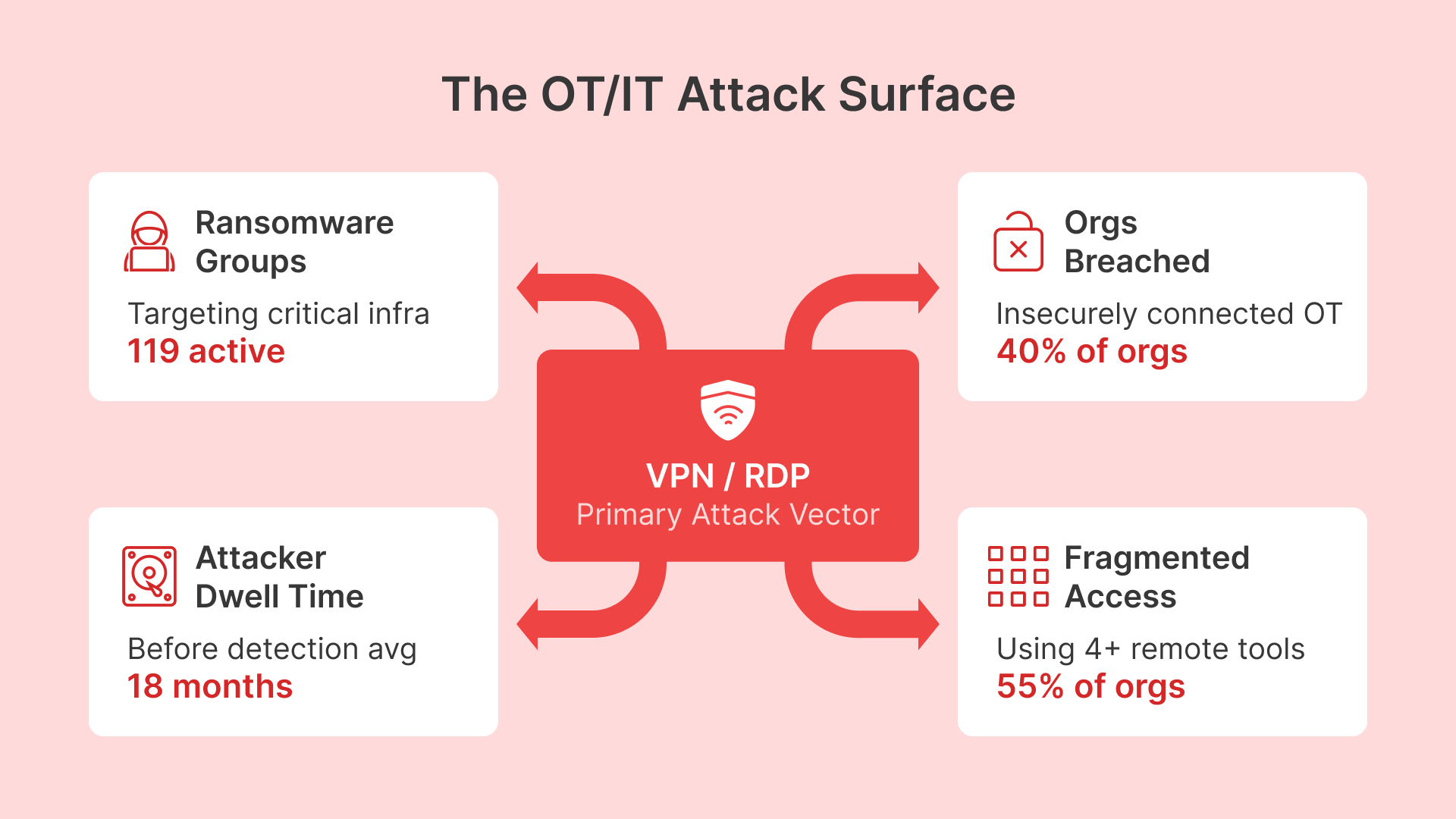 The OT/IT Attack Surface

Ransomware Groups

Targeting critical infra
119 active

Orgs Breached

Insecurely connected OT
40% of orgs

VPN / RDP
Primary Attack Vector

Attacker Dwell Time

Before detection avg
18 months

Fragmented Access

Using 4+ remote tools
55% of orgs